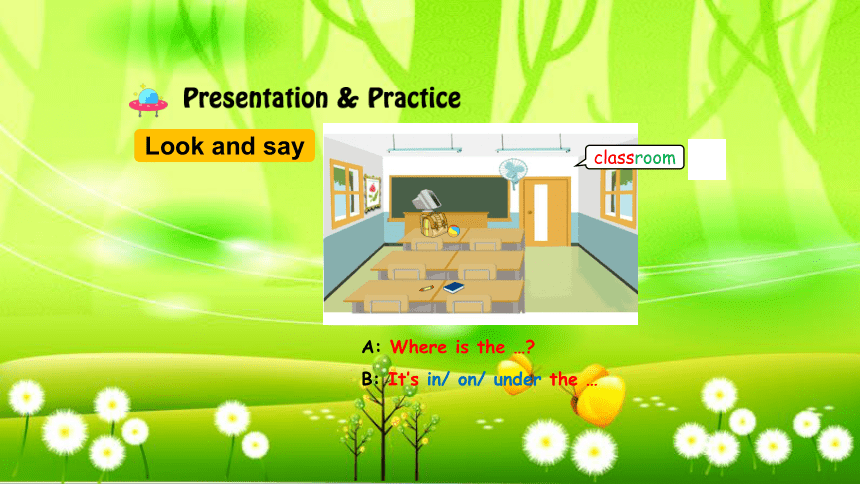 Presentation & Practice

Look and say

classroom

A: Where is the …?

B: It's in/ on/ under the …